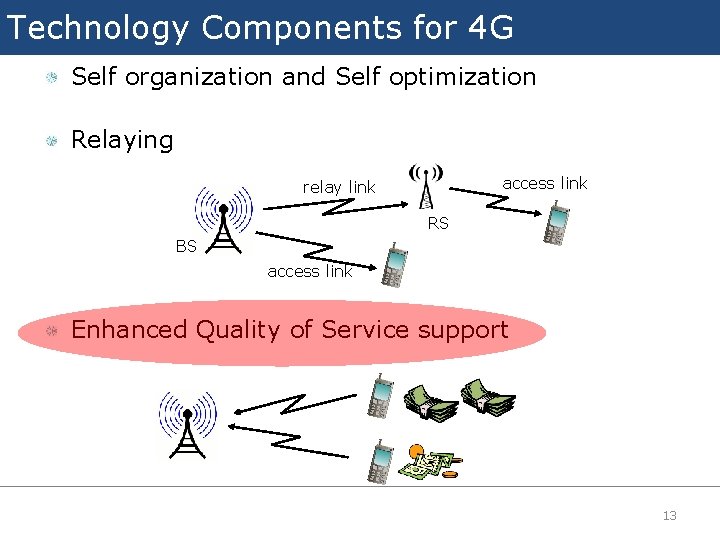 Technology Components for 4G

Self organization and Self optimization

Relaying

relay link

access link

RS

BS

access link

Enhanced Quality of Service support

13